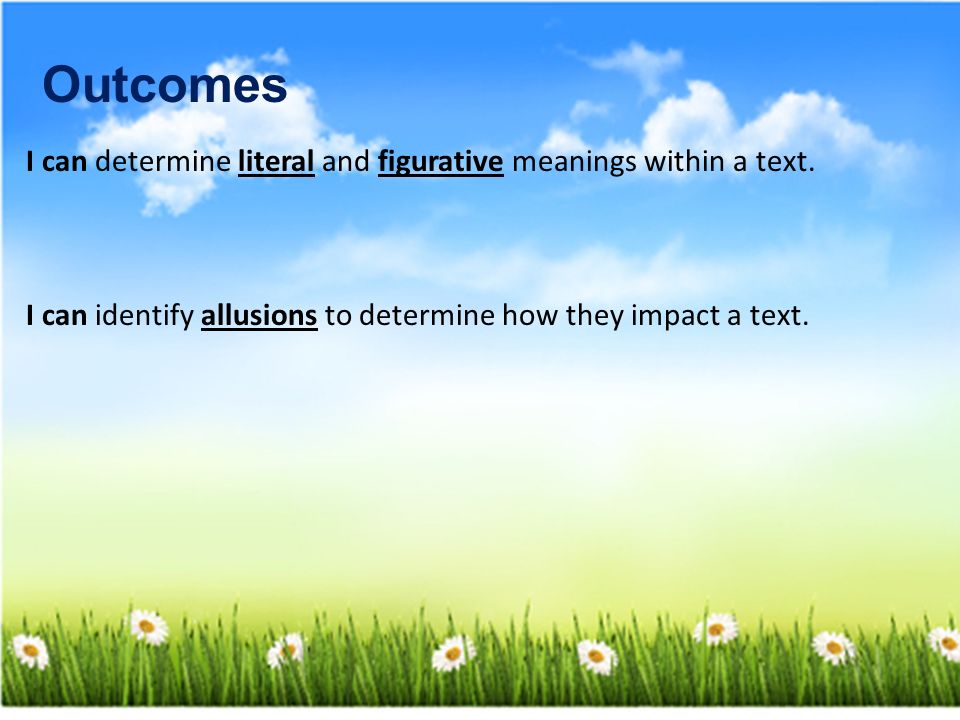 Outcomes

I can determine literal and figurative meanings within a text.

I can identify allusions to determine how they impact a text.